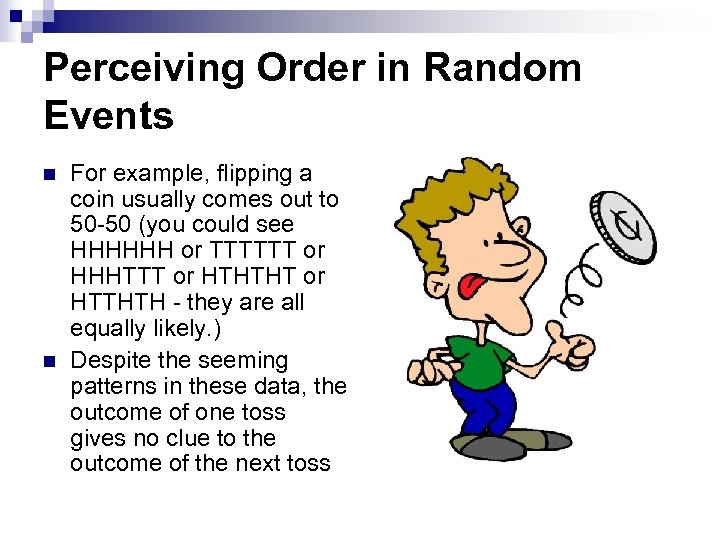 Perceiving Order in Random Events

For example, flipping a coin usually comes out to 50-50 (you could see HHHHHH or TTTTTT or HHHTTT or HTHTHT or HTTHTH - they are all equally likely.)

Despite the seeming patterns in these data, the outcome of one toss gives no clue to the outcome of the next toss